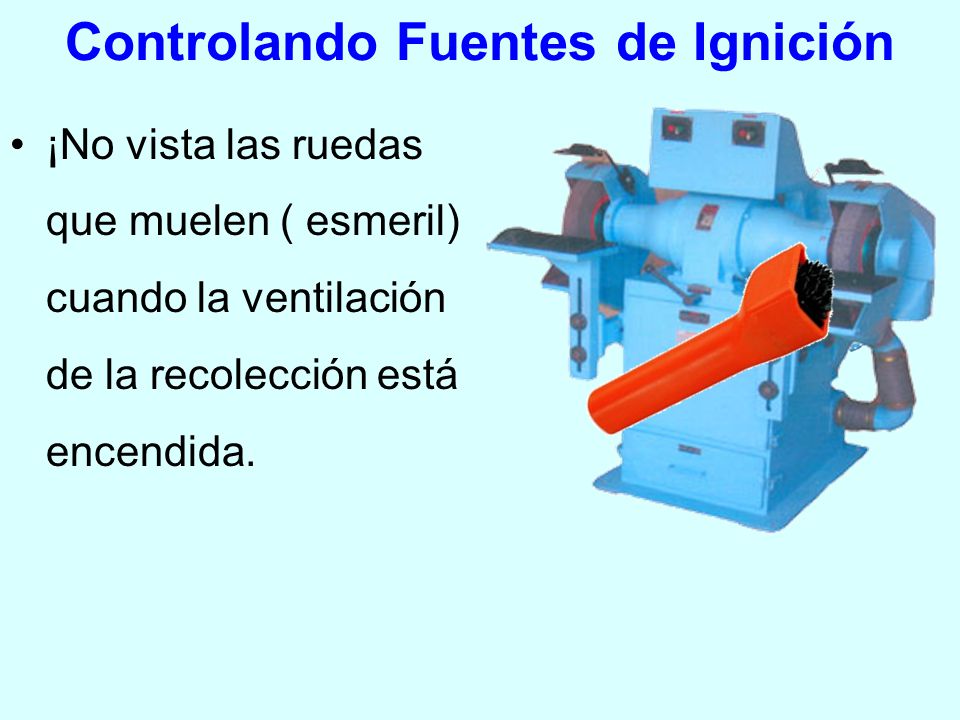 Controlando Fuentes de Ignición

• ¡No vista las ruedas que muelen ( esmeril) cuando la ventilación de la recolección está encendida.